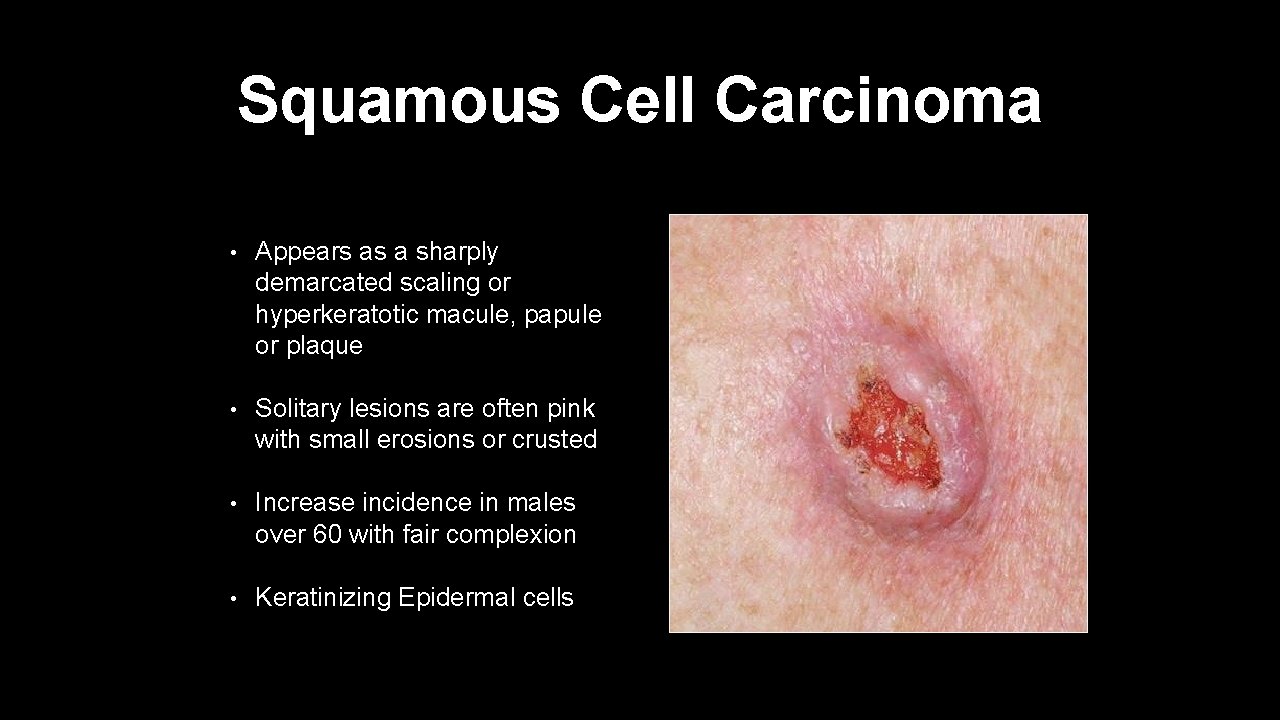 Squamous Cell Carcinoma

• Appears as a sharply demarcated scaling or hyperkeratotic macule, papule or plaque

• Solitary lesions are often pink with small erosions or crusted

• Increase incidence in males over 60 with fair complexion

• Keratinizing Epidermal cells